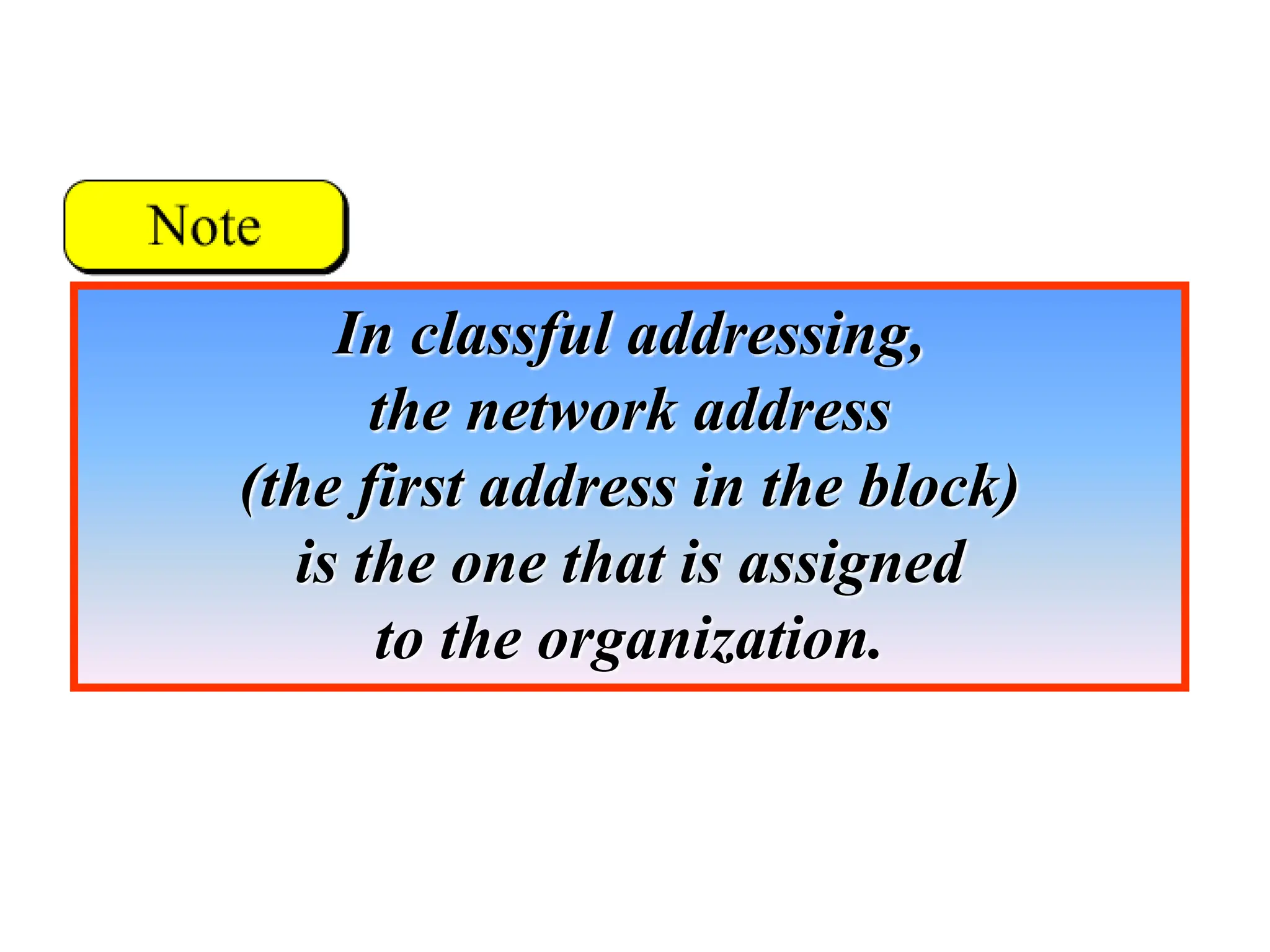 Note

In classful addressing, the network address (the first address in the block) is the one that is assigned to the organization.